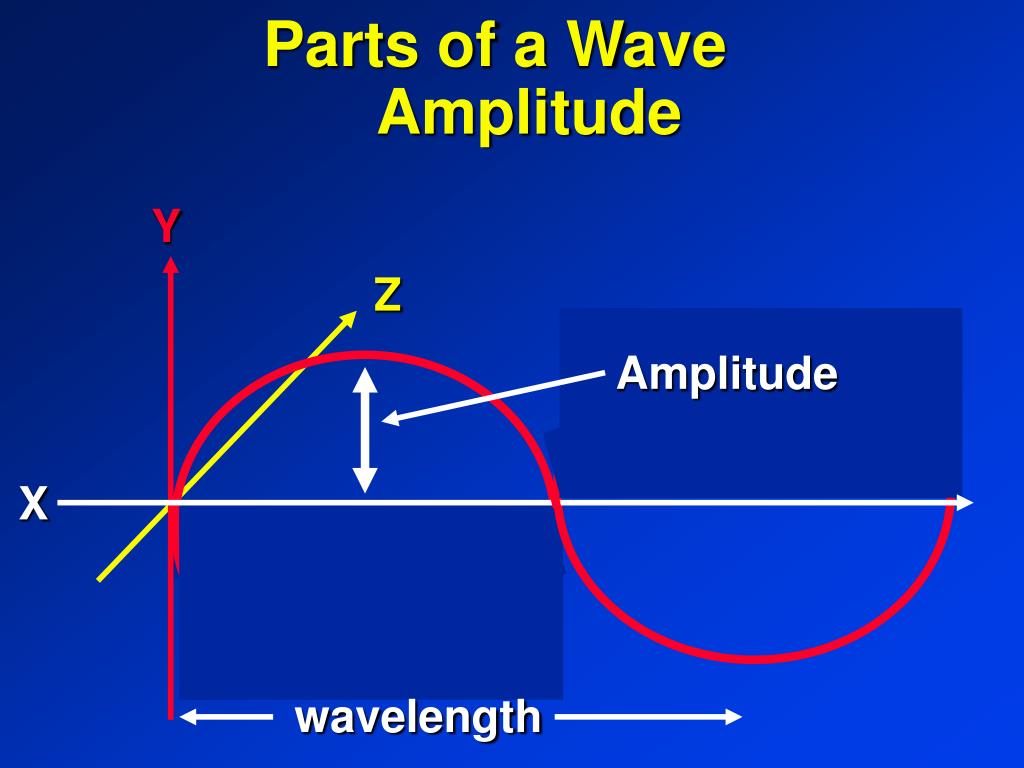 Parts of a Wave
Amplitude

Y

Z

Amplitude

X

wavelength